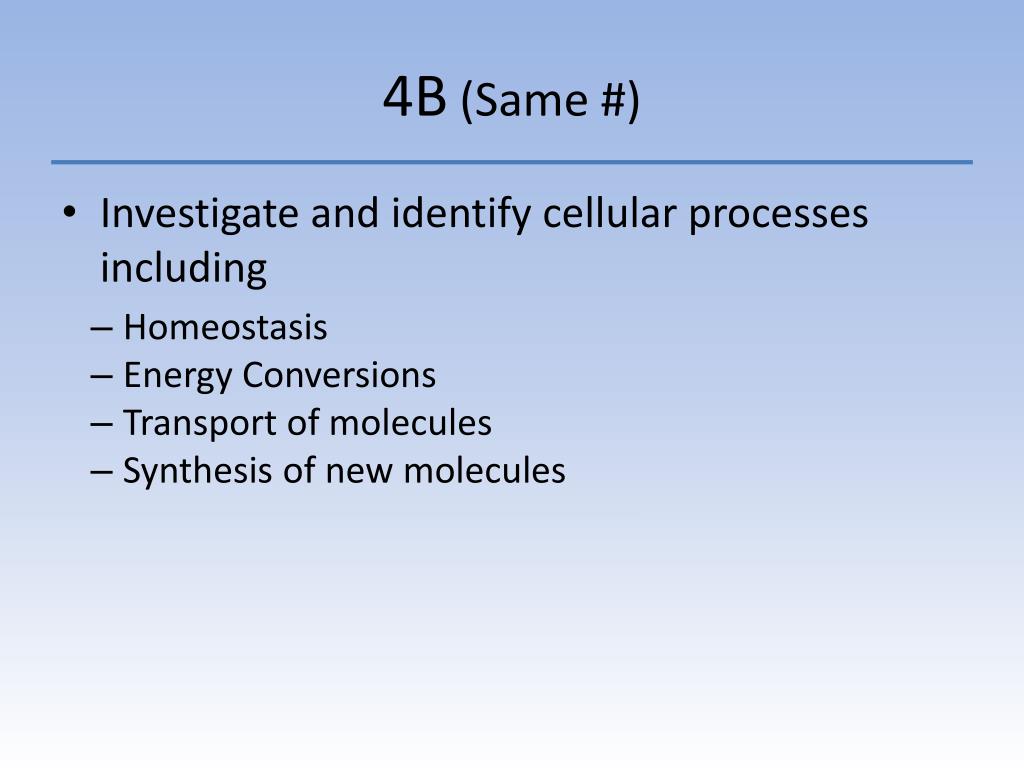 4B (Same #)

• Investigate and identify cellular processes including
– Homeostasis
– Energy Conversions
– Transport of molecules
– Synthesis of new molecules